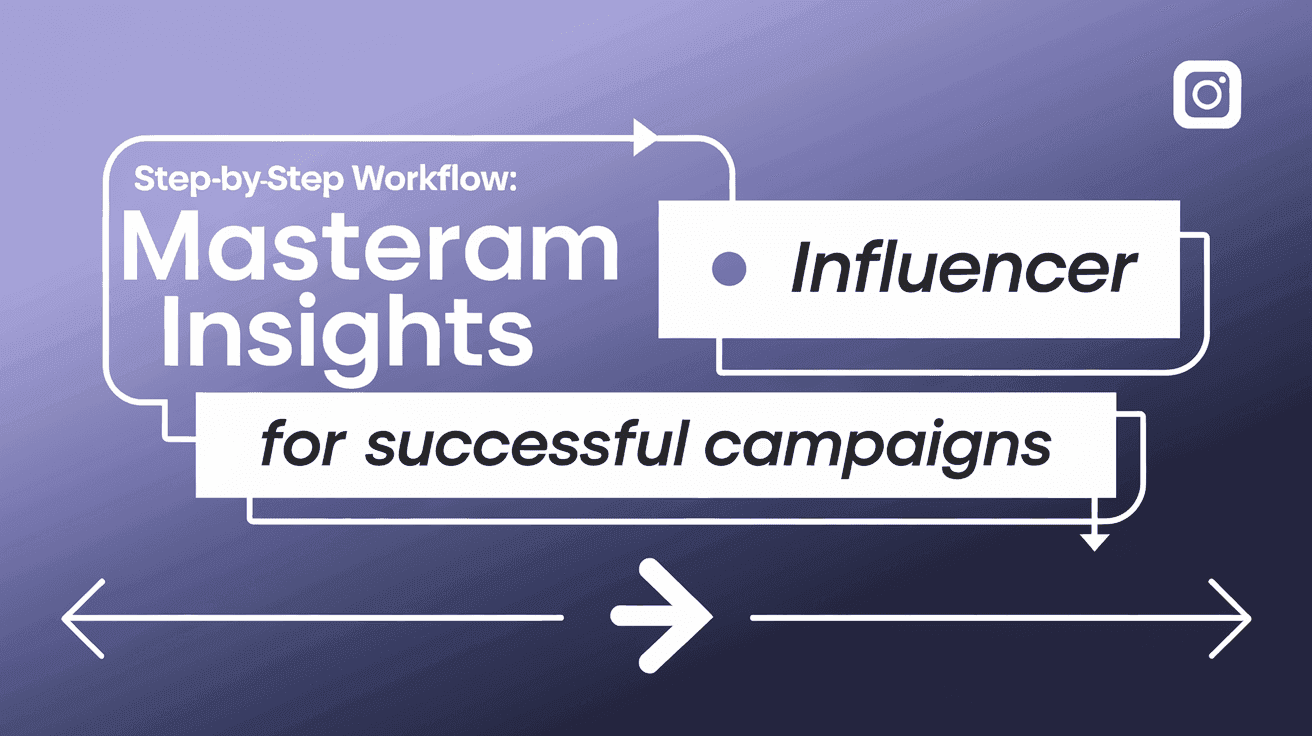 Step-by-Step Workflow:

Masteram Insights

Influencer

for successful campaigns